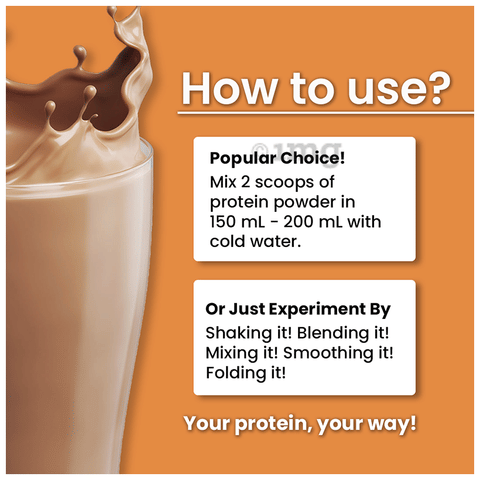 How to use?

©1mg

Popular Choice!
Mix 2 scoops of protein powder in 150 mL - 200 mL with cold water.

Or Just Experiment By
Shaking it! Blending it! Mixing it! Smoothing it! Folding it!

Your protein, your way!